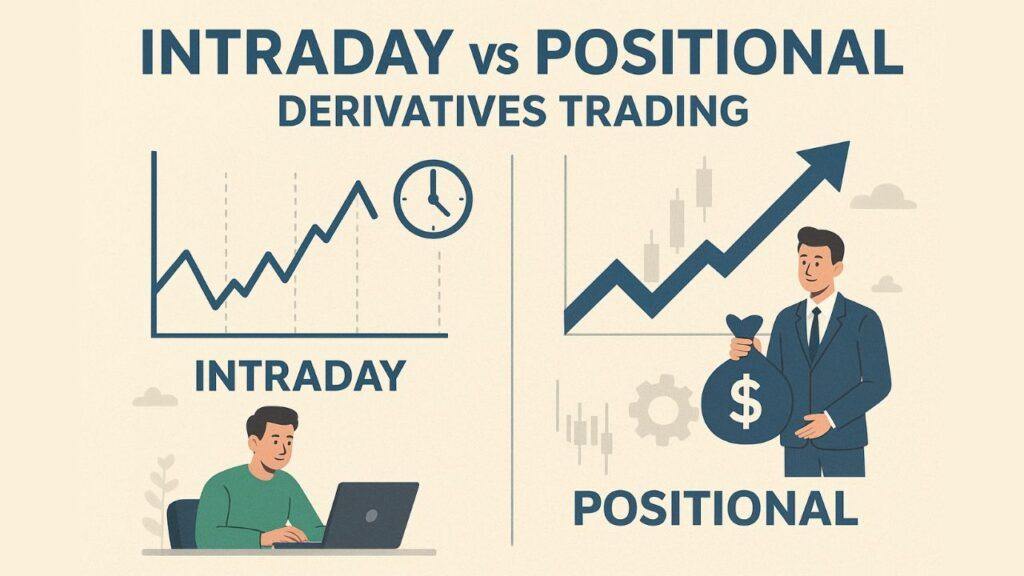 INTRADAY vs POSITIONAL
DERIVATIVES TRADING

INTRADAY

$

POSITIONAL